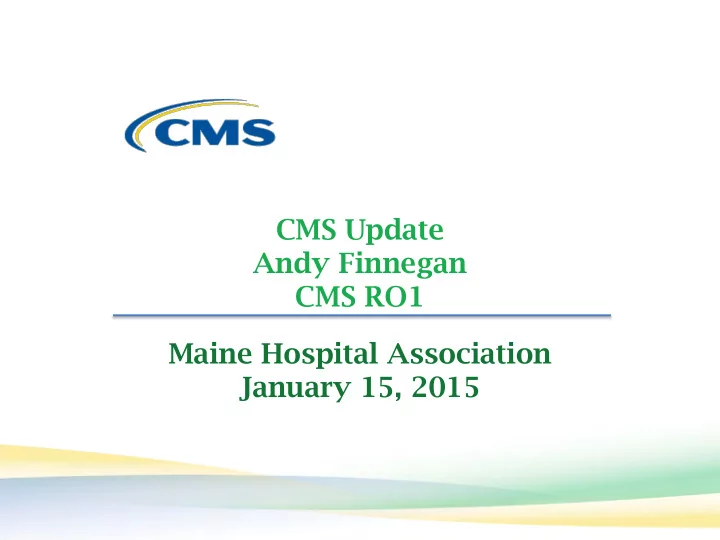 CMS

CMS Update
Andy Finnegan
CMS RO1

Maine Hospital Association
January 15, 2015